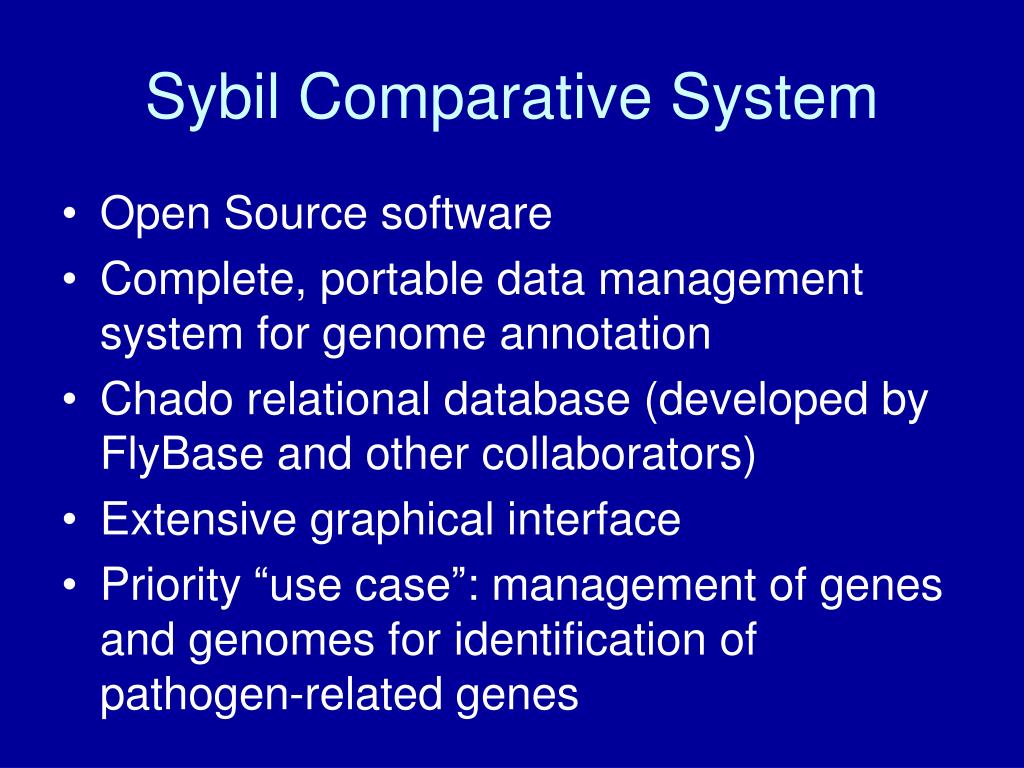 Sybil Comparative System

• Open Source software
• Complete, portable data management system for genome annotation
• Chado relational database (developed by FlyBase and other collaborators)
• Extensive graphical interface
• Priority “use case”: management of genes and genomes for identification of pathogen-related genes